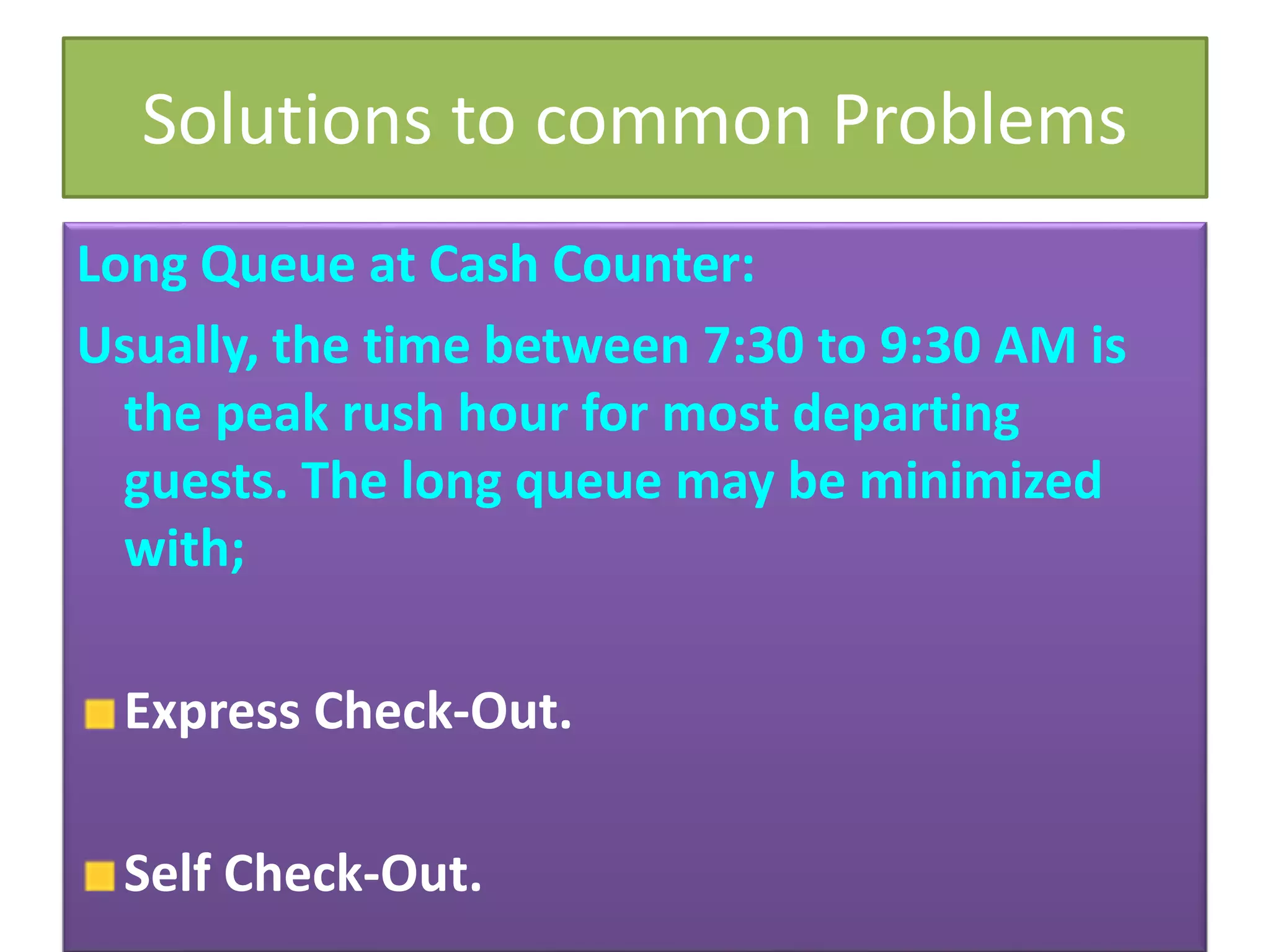 Solutions to common Problems

Long Queue at Cash Counter:

Usually, the time between 7:30 to 9:30 AM is the peak rush hour for most departing guests. The long queue may be minimized with;

Express Check-Out.

Self Check-Out.